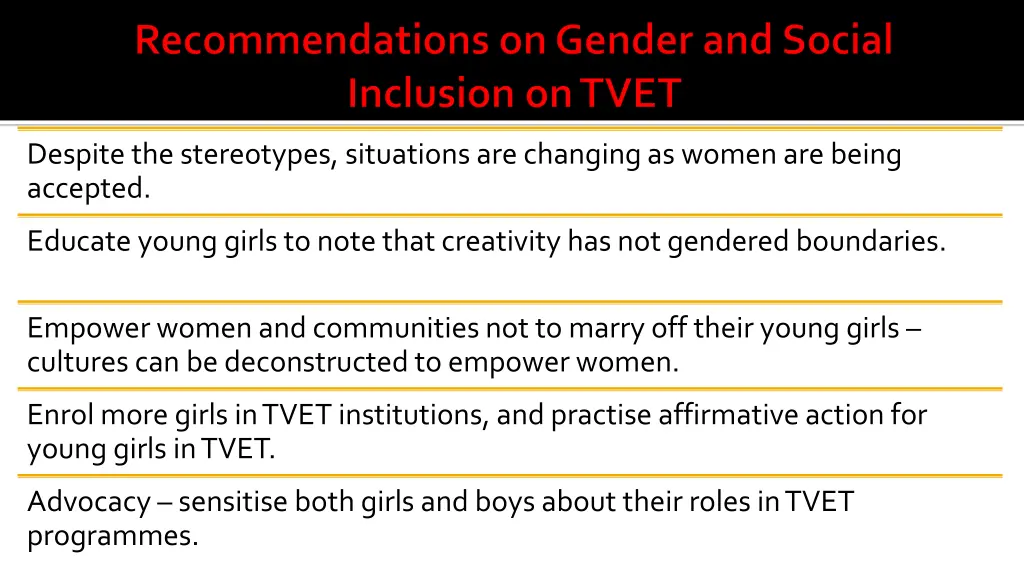 Recommendations on Gender and Social Inclusion on TVET

Despite the stereotypes, situations are changing as women are being accepted.

Educate young girls to note that creativity has not gendered boundaries.

Empower women and communities not to marry off their young girls – cultures can be deconstructed to empower women.

Enrol more girls in TVET institutions, and practise affirmative action for young girls in TVET.

Advocacy – sensitise both girls and boys about their roles in TVET programmes.